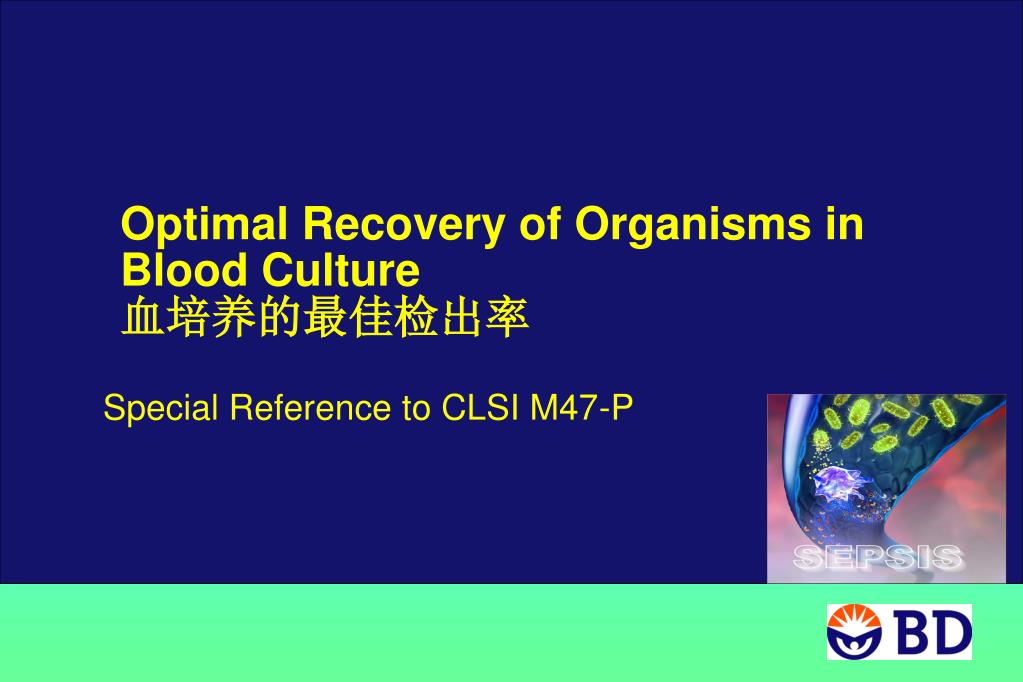 Optimal Recovery of Organisms in Blood Culture
血培养的最佳检出率

Special Reference to CLSI M47-P

SEPSIS

BD